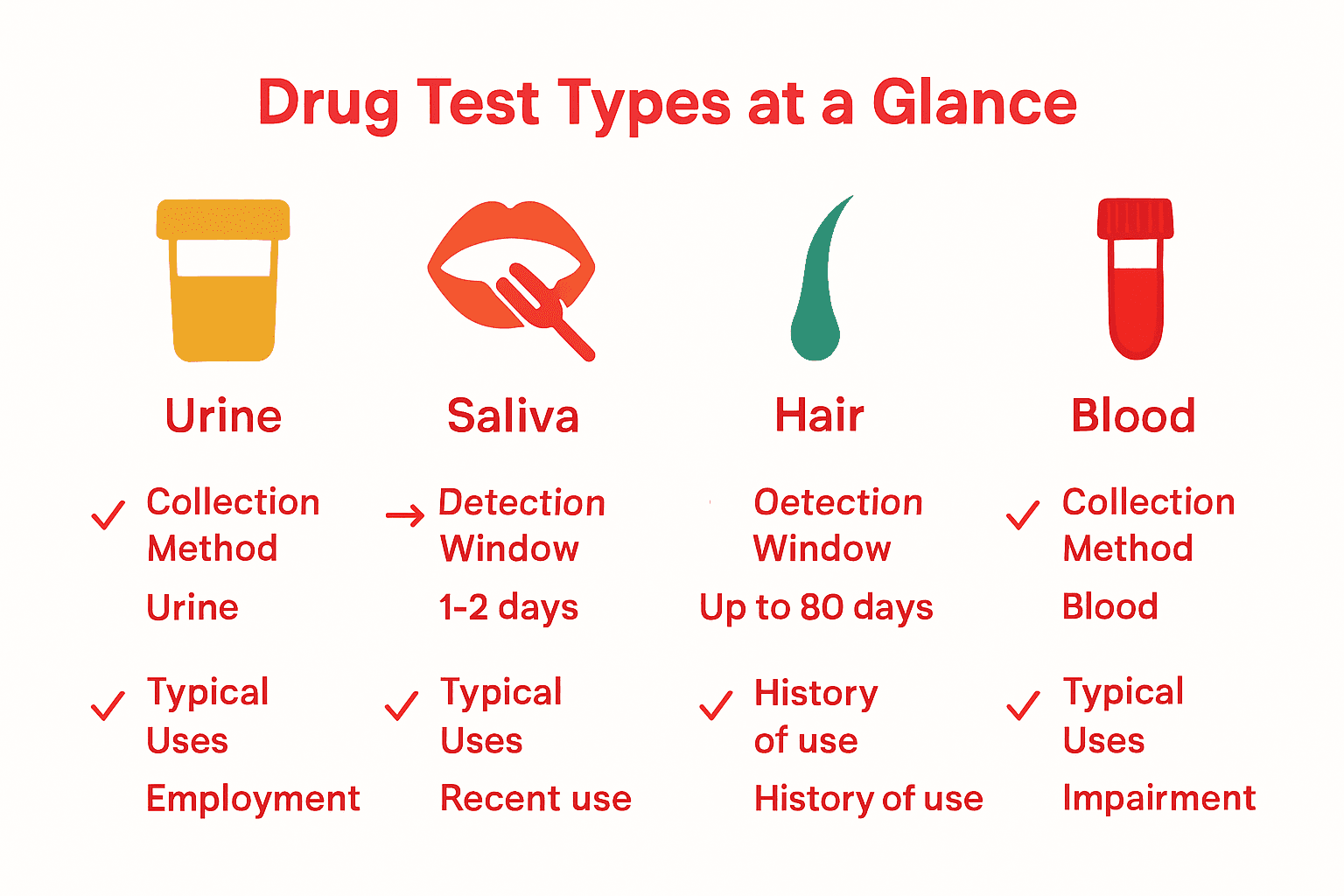 Drug Test Types at a Glance

Urine

✓ Collection Method

Urine

✓ Typical Uses

Employment

Saliva

→ Detection Window

1-2 days

✓ Typical Uses

Recent use

Hair

Oetection Window

Up to 80 days

✓ History of use

History of use

Blood

✓ Collection Method

Blood

✓ Typical Uses

Impairment